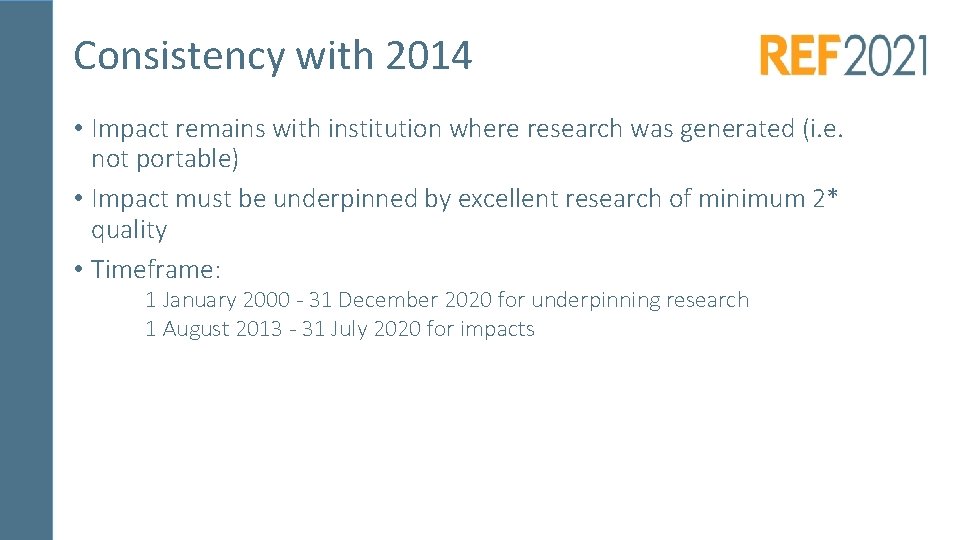 Consistency with 2014

REF2021

• Impact remains with institution where research was generated (i.e. not portable)
• Impact must be underpinned by excellent research of minimum 2* quality
• Timeframe:
1 January 2000 - 31 December 2020 for underpinning research
1 August 2013 - 31 July 2020 for impacts